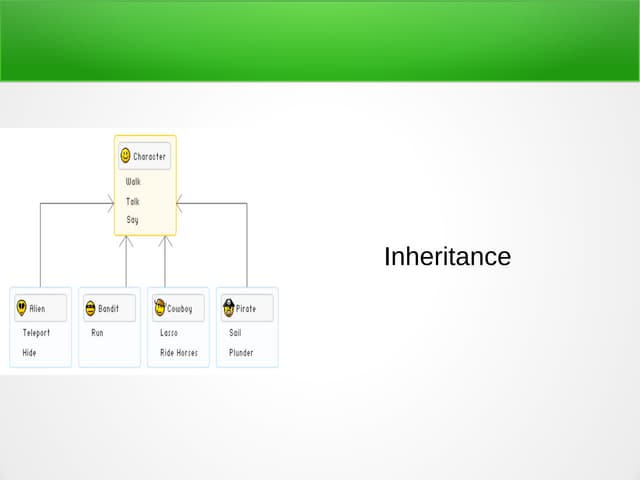 Character
Walk
Talk
Say

Alien
Teleport
Hide

Bandit
Run

Cowboy
Lasso
Ride Horses

Pirate
Sail
Plunder

Inheritance